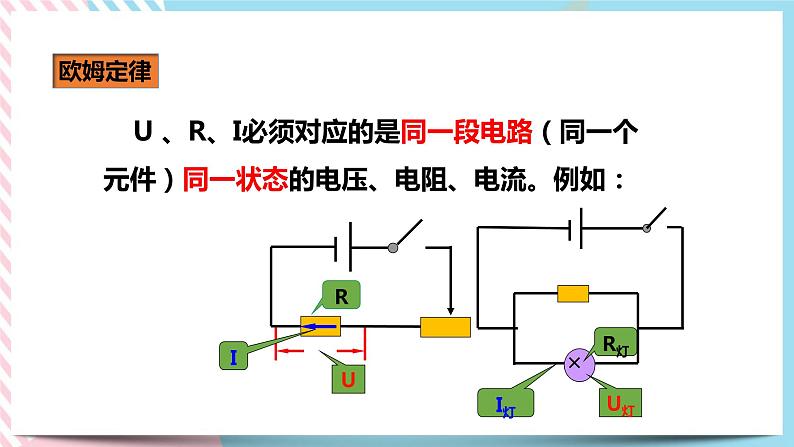 欧姆定律

U 、R、I必须对应的是同一段电路（同一个元件）同一状态的电压、电阻、电流。例如：

R

I

U

$R_{灯}$

$I_{灯}$

$U_{灯}$